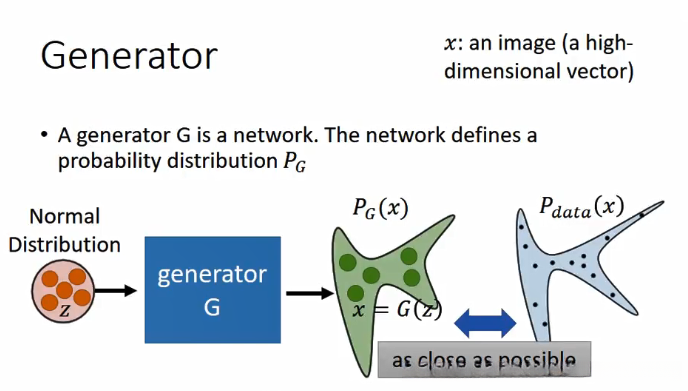 Generator

$x$: an image (a high-dimensional vector)

• A generator G is a network. The network defines a probability distribution $P_G$

Normal Distribution

$z$

generator G

$P_G(x)$

$x = G(z)$

$P_{data}(x)$

as close as possible